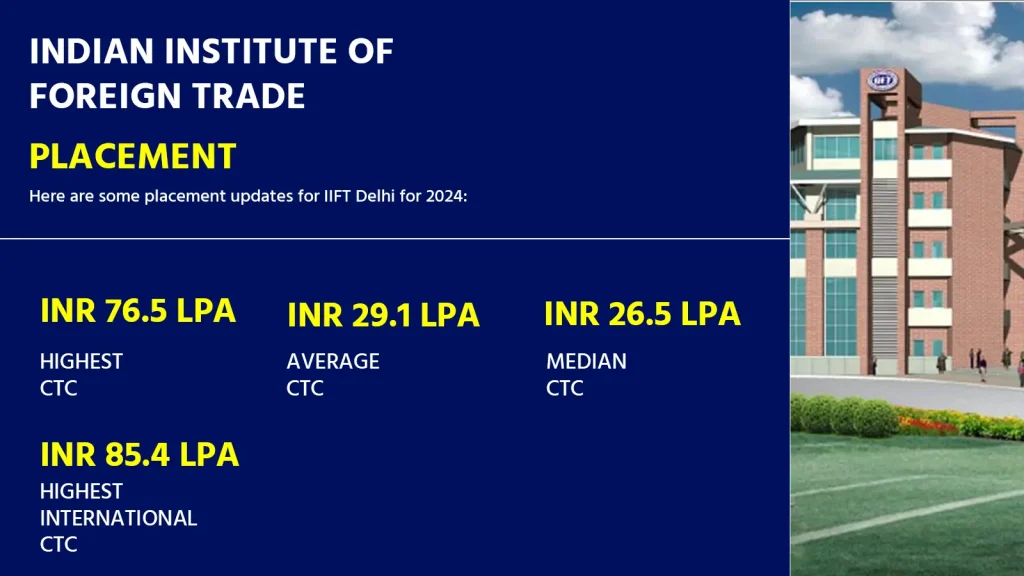 INDIAN INSTITUTE OF FOREIGN TRADE

PLACEMENT

Here are some placement updates for IIFT Delhi for 2024:

INR 76.5 LPA

HIGHEST CTC

INR 29.1 LPA

AVERAGE CTC

INR 26.5 LPA

MEDIAN CTC

INR 85.4 LPA

HIGHEST INTERNATIONAL CTC

IIFT